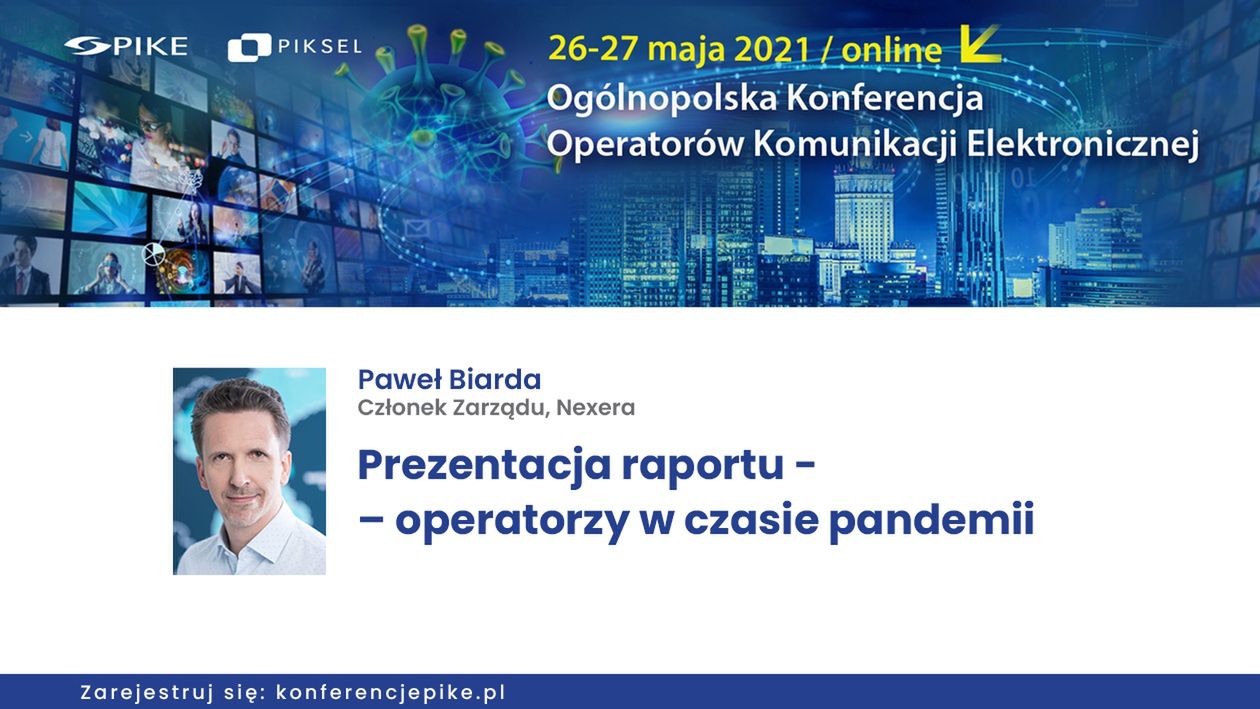 PIKE
PIKSEL

26-27 maja 2021 / online
Ogólnopolska Konferencja Operatorów Komunikacji Elektronicznej

Paweł Biarda
Członek Zarządu, Nexera

Prezentacja raportu -
– operatorzy w czasie pandemii

Zarejestruj się: konferencjepike.pl